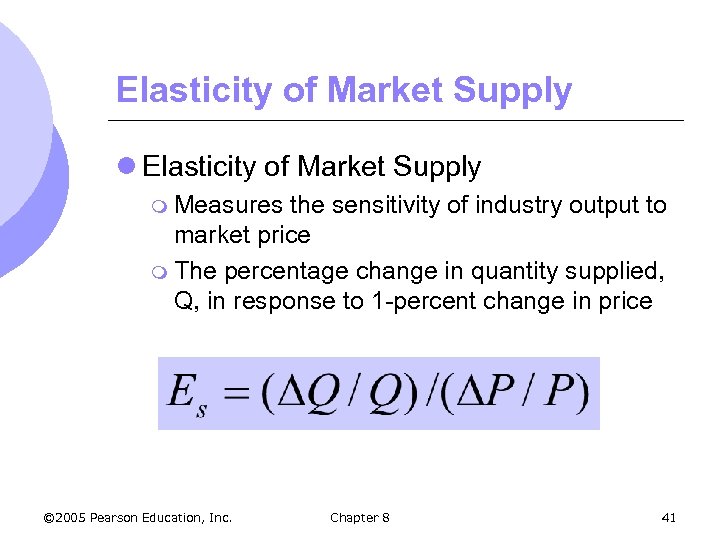 Elasticity of Market Supply

Elasticity of Market Supply

Measures the sensitivity of industry output to market price

The percentage change in quantity supplied, Q, in response to 1-percent change in price

$E_s = (\Delta Q / Q)/(\Delta P / P)$

©2005 Pearson Education, Inc.

Chapter 8

41